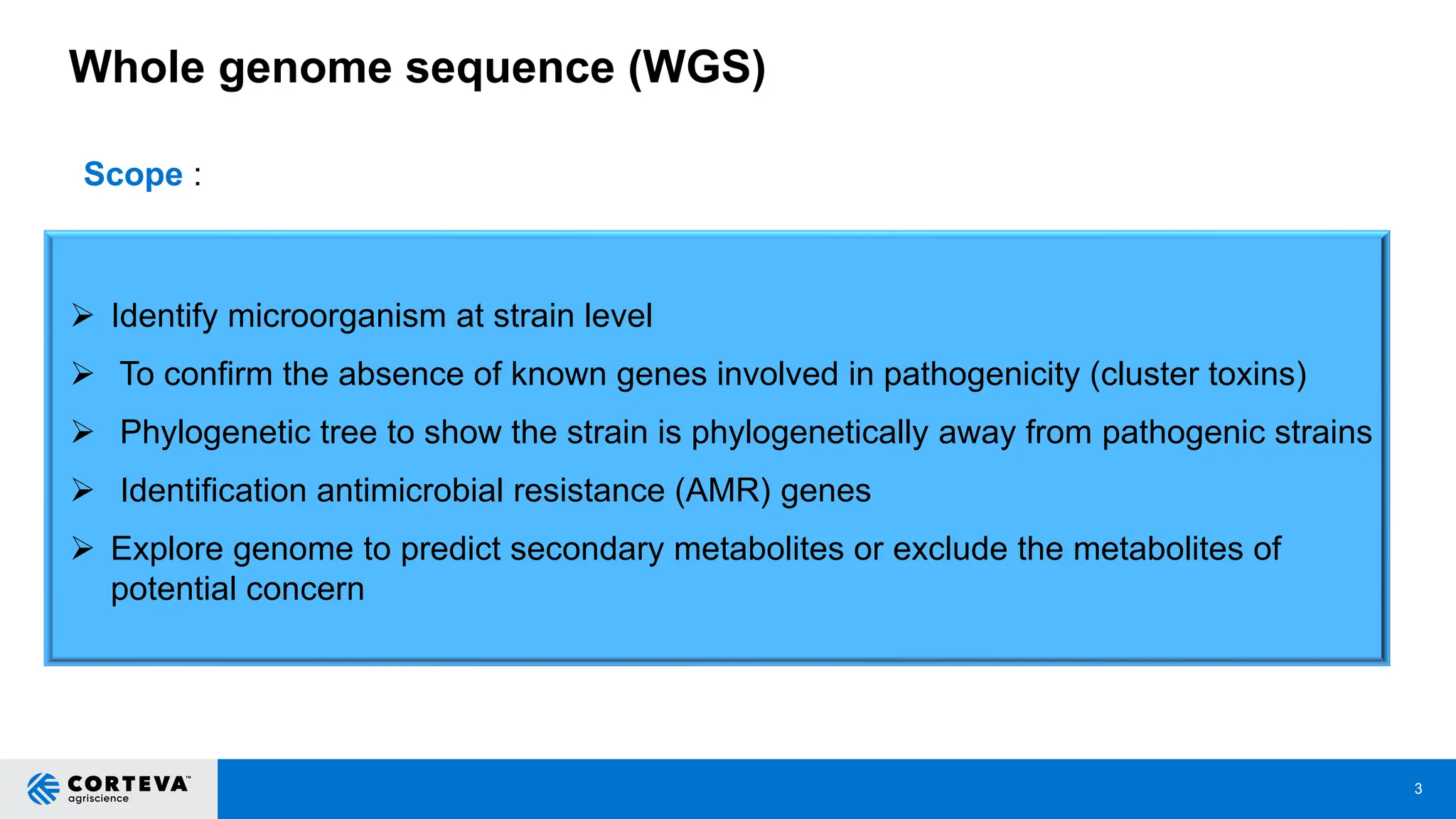 Whole genome sequence (WGS)

Scope :

➢ Identify microorganism at strain level

➢ To confirm the absence of known genes involved in pathogenicity (cluster toxins)

➢ Phylogenetic tree to show the strain is phylogenetically away from pathogenic strains

➢ Identification antimicrobial resistance (AMR) genes

➢ Explore genome to predict secondary metabolites or exclude the metabolites of potential concern

CORTEVA™
agriscience

3